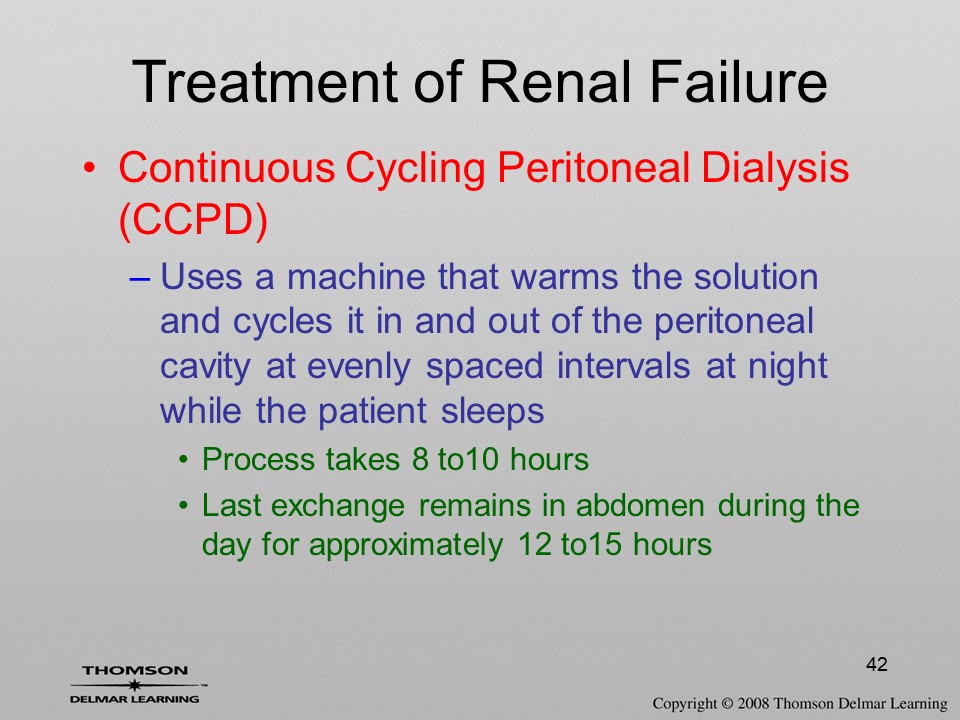 Treatment of Renal Failure

• Continuous Cycling Peritoneal Dialysis (CCPD)

– Uses a machine that warms the solution and cycles it in and out of the peritoneal cavity at evenly spaced intervals at night while the patient sleeps

• Process takes 8 to10 hours

• Last exchange remains in abdomen during the day for approximately 12 to15 hours

42

THOMSON
DELMAR LEARNING

Copyright © 2008 Thomson Delmar Learning